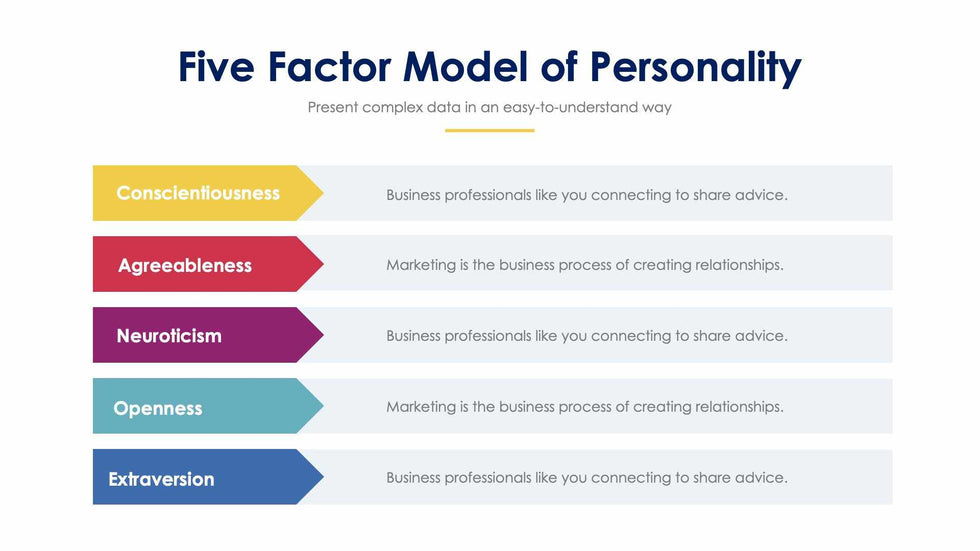 Five Factor Model of Personality

Present complex data in an easy-to-understand way

Conscientiousness
Business professionals like you connecting to share advice.

Agreeableness
Marketing is the business process of creating relationships.

Neuroticism
Business professionals like you connecting to share advice.

Openness
Marketing is the business process of creating relationships.

Extraversion
Business professionals like you connecting to share advice.